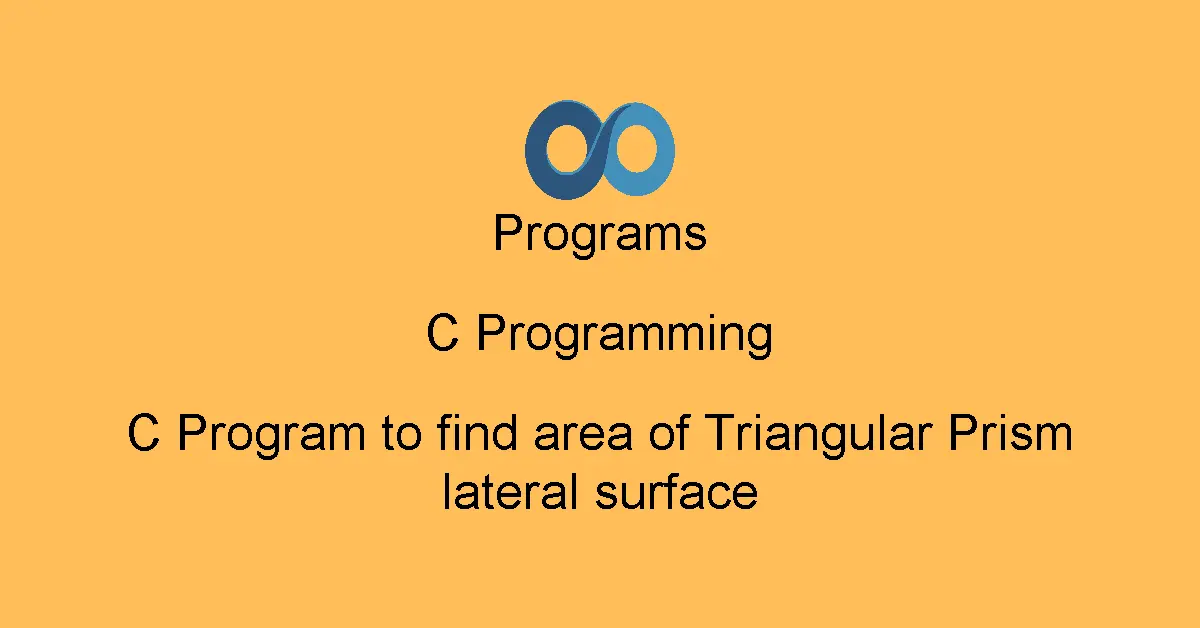 Programs

C Programming

C Program to find area of Triangular Prism lateral surface